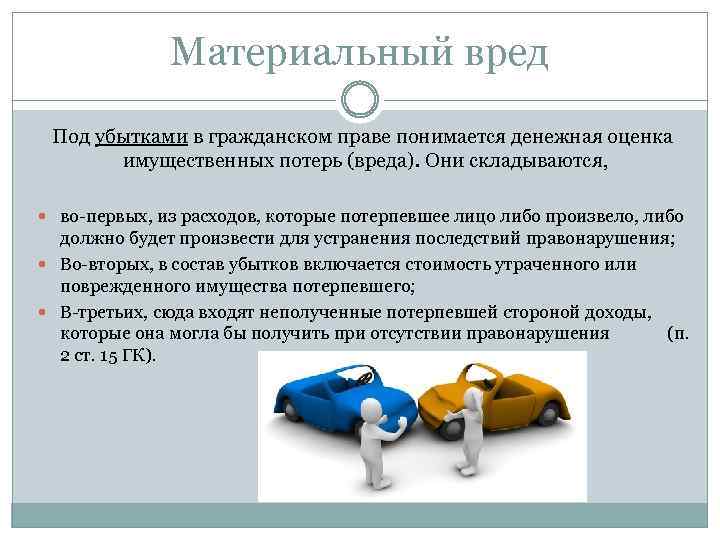 Материальный вред

Под убытками в гражданском праве понимается денежная оценка имущественных потерь (вреда). Они складываются,

во-первых, из расходов, которые потерпевшее лицо либо произвело, либо должно будет произвести для устранения последствий правонарушения;

Во-вторых, в состав убытков включается стоимость утраченного или поврежденного имущества потерпевшего;

В-третьих, сюда входят неполученные потерпевшей стороной доходы, которые она могла бы получить при отсутствии правонарушения (п. 2 ст. 15 ГК).